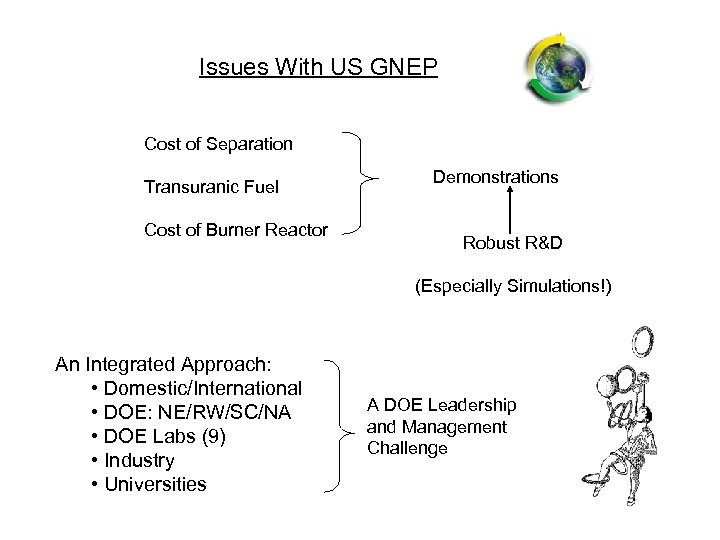 Issues With US GNEP

Cost of Separation

Transuranic Fuel

Cost of Burner Reactor

Demonstrations

Robust R&D

(Especially Simulations!)

An Integrated Approach:
• Domestic/International
• DOE: NE/RW/SC/NA
• DOE Labs (9)
• Industry
• Universities

A DOE Leadership and Management Challenge